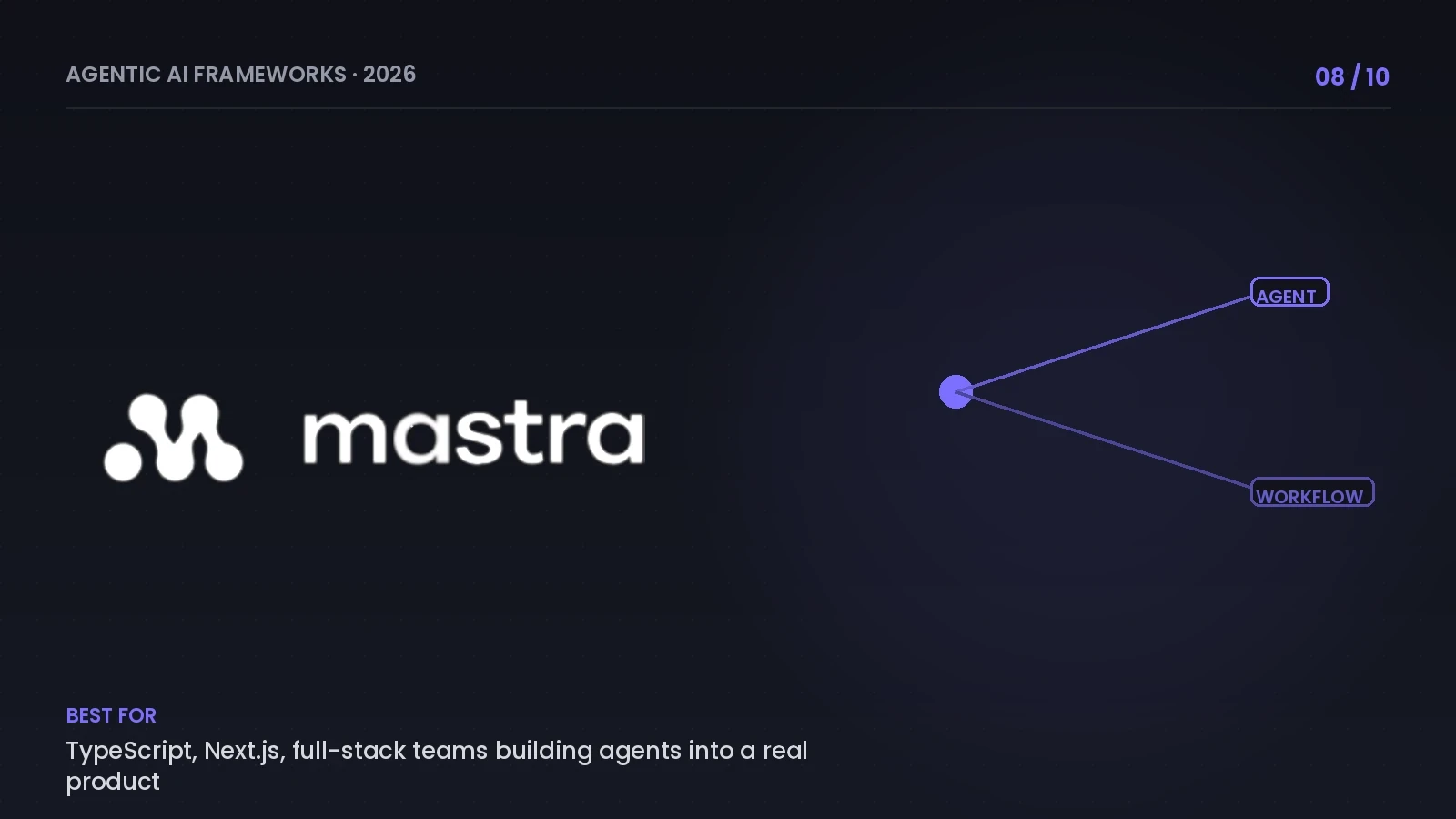 AGENTIC AI FRAMEWORKS · 2026

08 / 10

mastra

AGENT

WORKFLOW

BEST FOR

TypeScript, Next.js, full-stack teams building agents into a real product